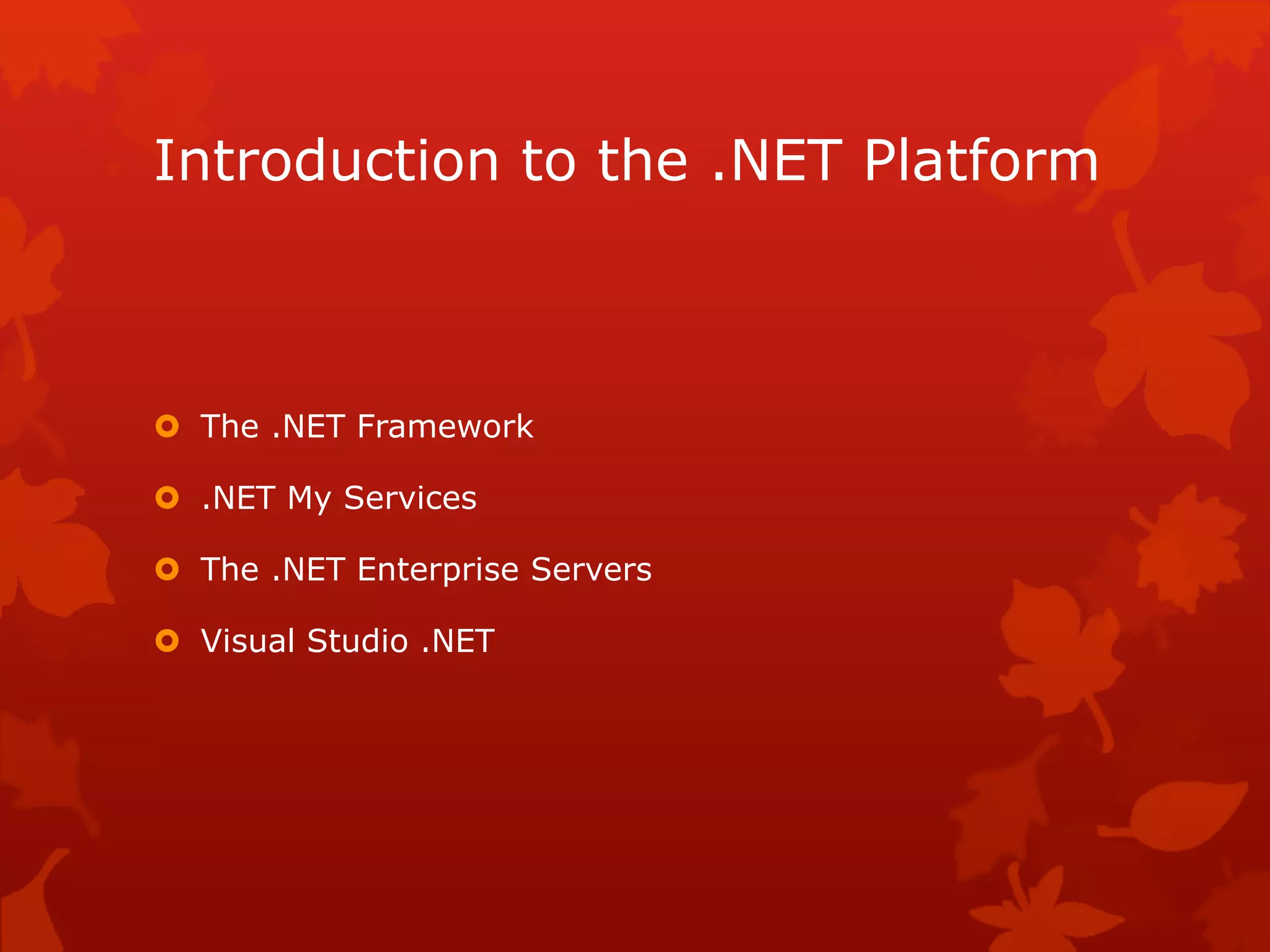 Introduction to the .NET Platform

The .NET Framework

.NET My Services

The .NET Enterprise Servers

Visual Studio .NET